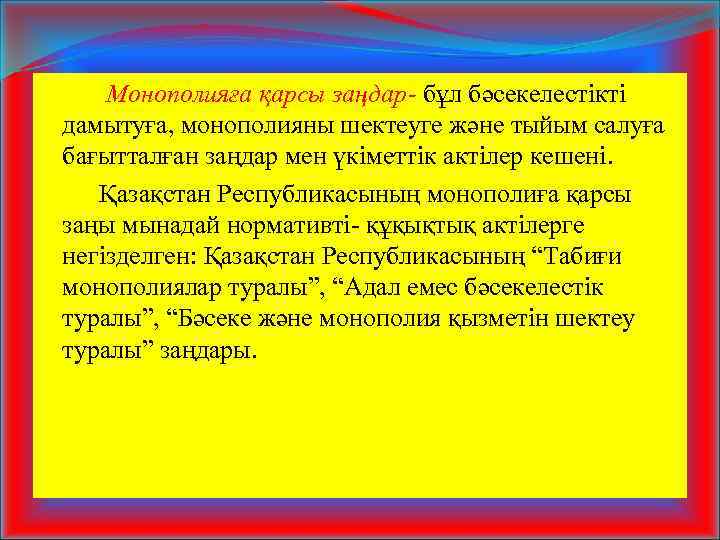 Монополияға қарсы заңдар- бұл бәсекелестікті дамытуға, монополияны шектеуге және тыйым салуға бағытталған заңдар мен үкіметтік актілер кешені.

Қазақстан Республикасының монополиға қарсы заңы мынадай нормативті- құқықтық актілерге негізделген: Қазақстан Республикасының “Табиғи монополиялар туралы”, “Адал емес бәсекелестік туралы”, “Бәсеке және монополия қызметін шектеу туралы” заңдары.